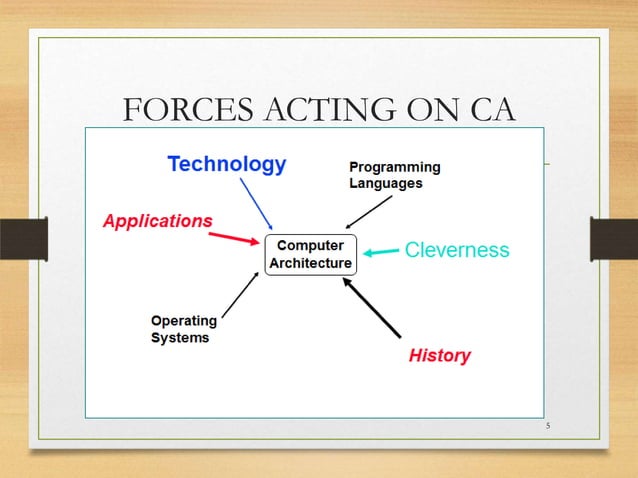 FORCES ACTING ON CA

Technology

Programming Languages

Applications

Computer Architecture

Cleverness

Operating Systems

History

5